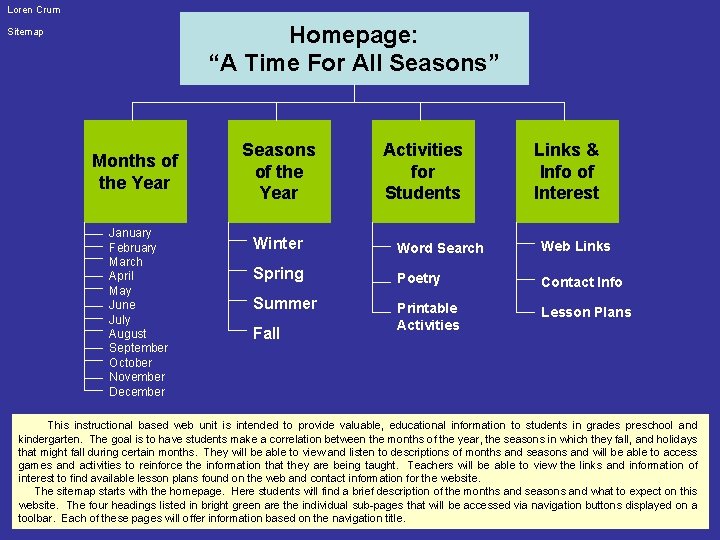 Loren Crum

Sitemap

Homepage:
“A Time For All Seasons”

Months of the Year

January
February
March
April
May
June
July
August
September
October
November
December

Seasons of the Year

Winter
Spring
Summer
Fall

Activities for Students

Word Search
Poetry
Printable Activities

Links & Info of Interest

Web Links
Contact Info
Lesson Plans

This instructional based web unit is intended to provide valuable, educational information to students in grades preschool and kindergarten. The goal is to have students make a correlation between the months of the year, the seasons in which they fall, and holidays that might fall during certain months. They will be able to view and listen to descriptions of months and seasons and will be able to access games and activities to reinforce the information that they are being taught. Teachers will be able to view the links and information of interest to find available lesson plans found on the web and contact information for the website.

The sitemap starts with the homepage. Here students will find a brief description of the months and seasons and what to expect on this website. The four headings listed in bright green are the individual sub-pages that will be accessed via navigation buttons displayed on a toolbar. Each of these pages will offer information based on the navigation title.